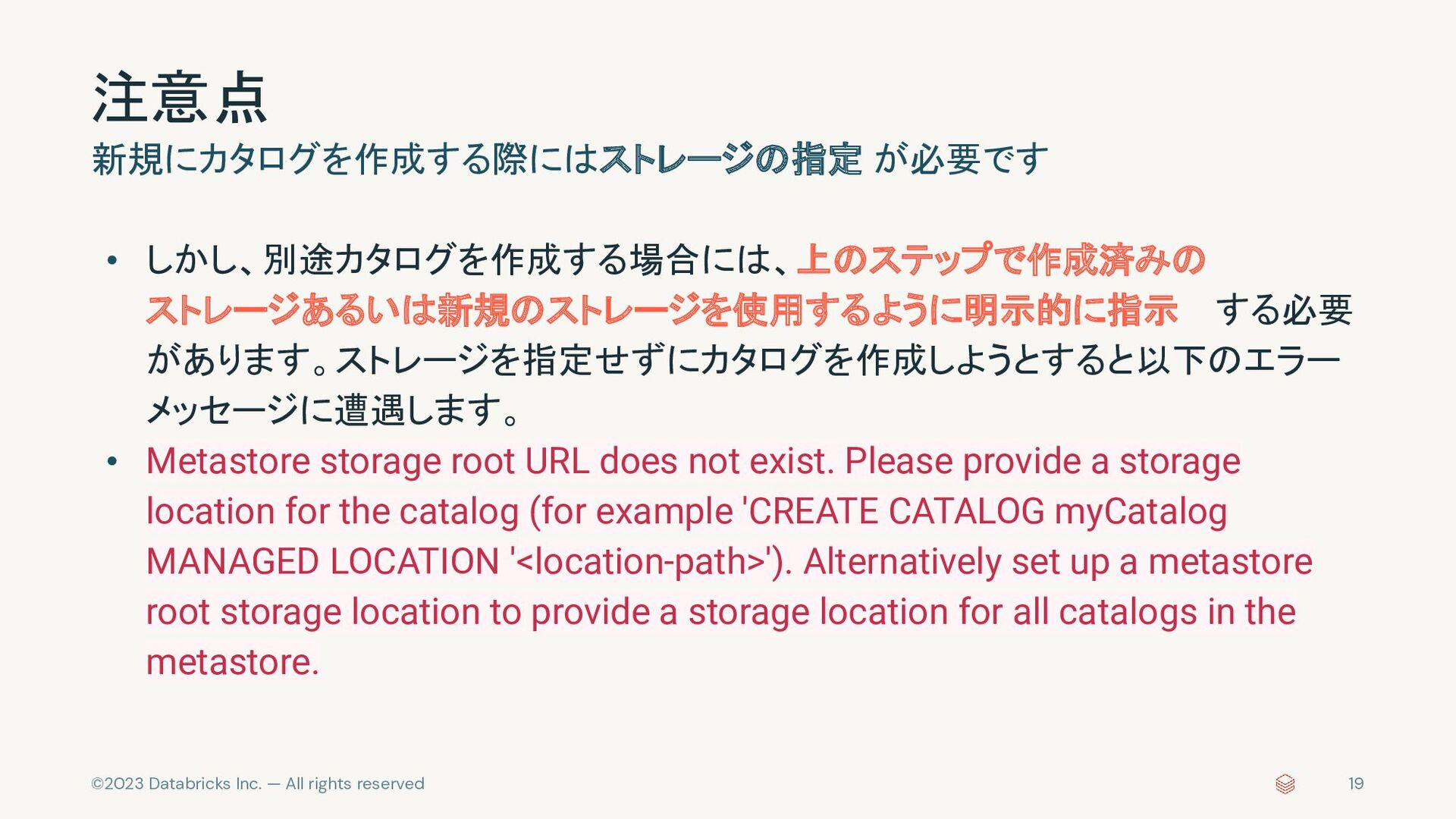 注意点

新規にカタログを作成する際にはストレージの指定 が必要です

• しかし、別途カタログを作成する場合には、上のステップで作成済みのストレージあるいは新規のストレージを使用するように明示的に指示　する必要があります。ストレージを指定せずにカタログを作成しようとすると以下のエラーメッセージに遭遇します。

• Metastore storage root URL does not exist. Please provide a storage location for the catalog (for example 'CREATE CATALOG myCatalog MANAGED LOCATION '<location-path>'). Alternatively set up a metastore root storage location to provide a storage location for all catalogs in the metastore.

©2023 Databricks Inc. — All rights reserved

19